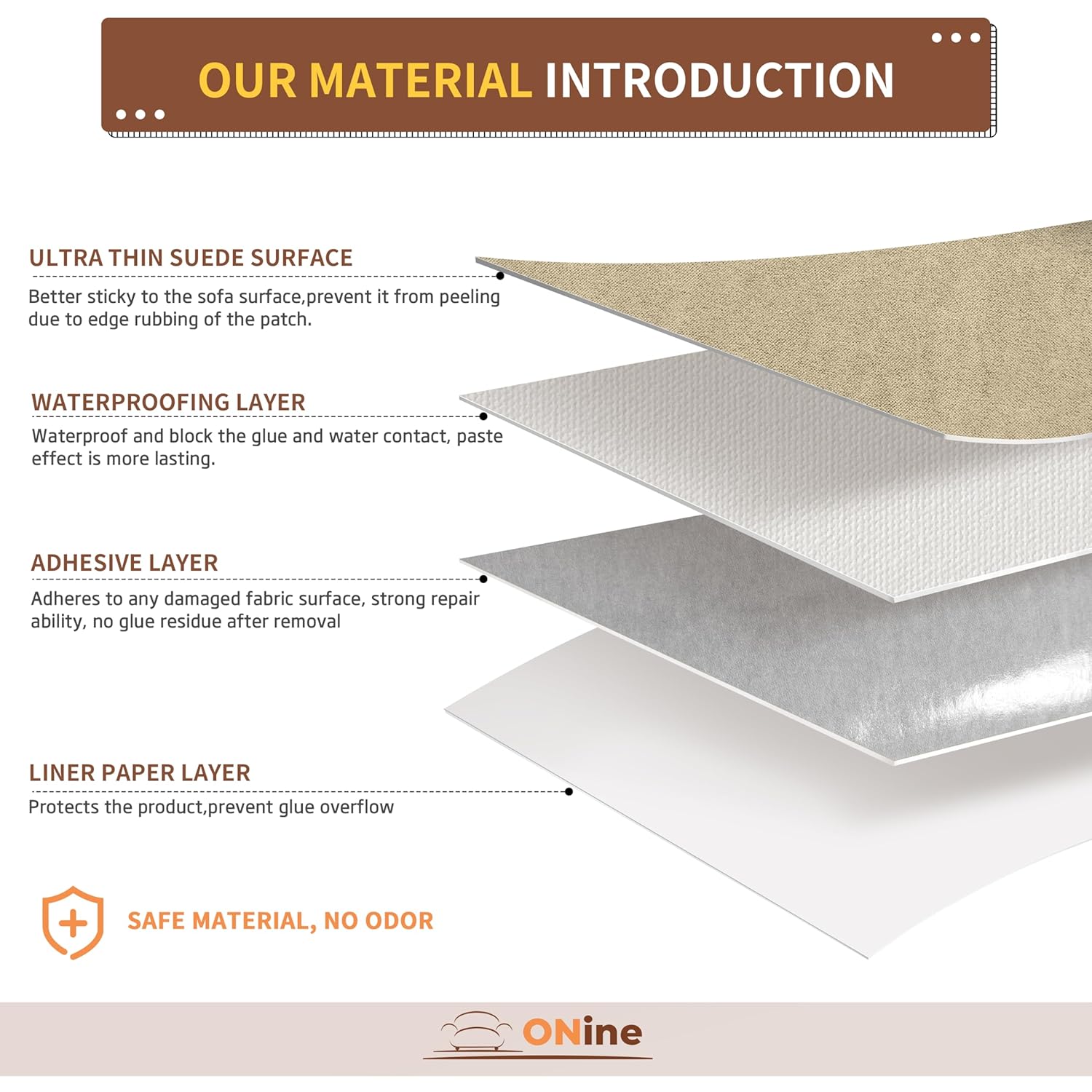 OUR MATERIAL INTRODUCTION

ULTRA THIN SUEDE SURFACE

Better sticky to the sofa surface,prevent it from peeling due to edge rubbing of the patch.

WATERPROOFING LAYER

Waterproof and block the glue and water contact, paste effect is more lasting.

ADHESIVE LAYER

Adheres to any damaged fabric surface, strong repair ability, no glue residue after removal

LINER PAPER LAYER

Protects the product,prevent glue overflow

SAFE MATERIAL, NO ODOR

ONine